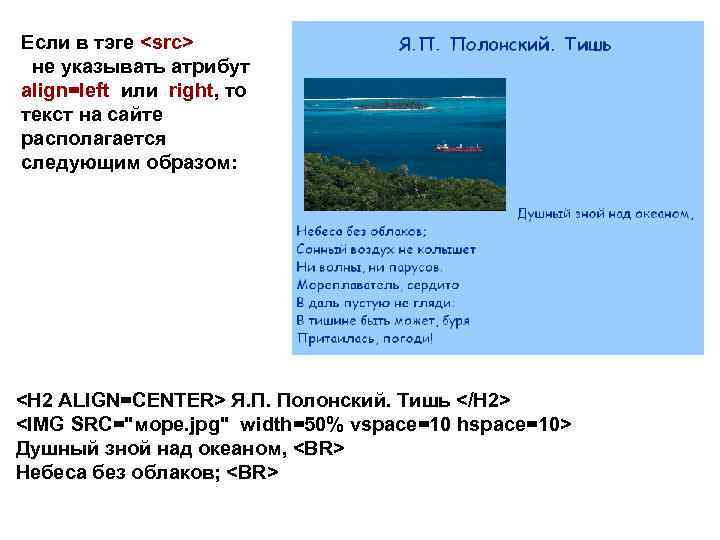 Если в тэге <src> не указывать атрибут align=left или right, то текст на сайте располагается следующим образом:

Я.П. Полонский. Тишь

Душный зной над океаном,
Небеса без облаков;
Сонный воздух не колышет
Ни волны, ни парусов.
Мореплаватель, сердито
В даль пустую не гляди:
В тишине быть может, буря
Притаилась, погоди!

<H2 ALIGN=CENTER> Я.П. Полонский. Тишь </H2>
<IMG SRC="море.jpg" width=50% vspace=10 hspace=10>
Душный зной над океаном, <BR>
Небеса без облаков; <BR>